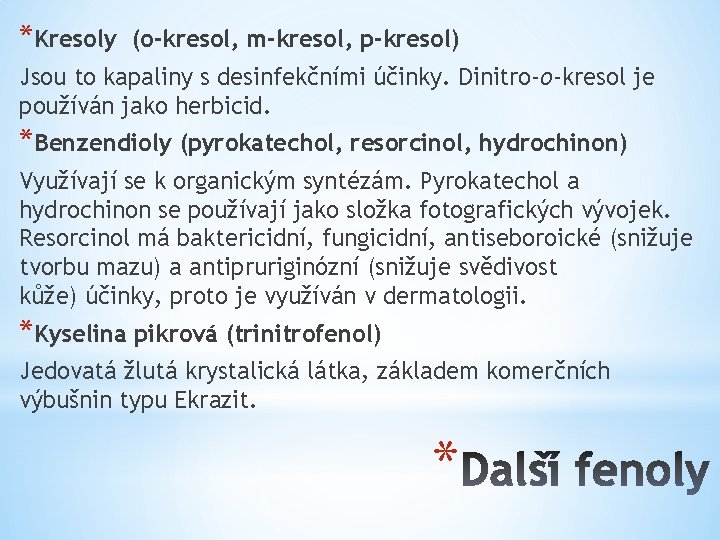 *Kresoly (o-kresol, m-kresol, p-kresol)

Jsou to kapaliny s desinfekčními účinky. Dinitro-o-kresol je používán jako herbicid.

*Benzendioly (pyrokatechol, resorcinol, hydrochinon)

Využívají se k organickým syntézám. Pyrokatechol a hydrochinon se používají jako složka fotografických vývojek. Resorcinol má baktericidní, fungicidní, antiseboroické (snižuje tvorbu mazu) a antipruriginózní (snižuje svědivost kůže) účinky, proto je využíván v dermatologii.

*Kyselina pikrová (trinitrofenol)

Jedovatá žlutá krystalická látka, základem komerčních výbušnin typu Ekrazit.

*Další fenoly